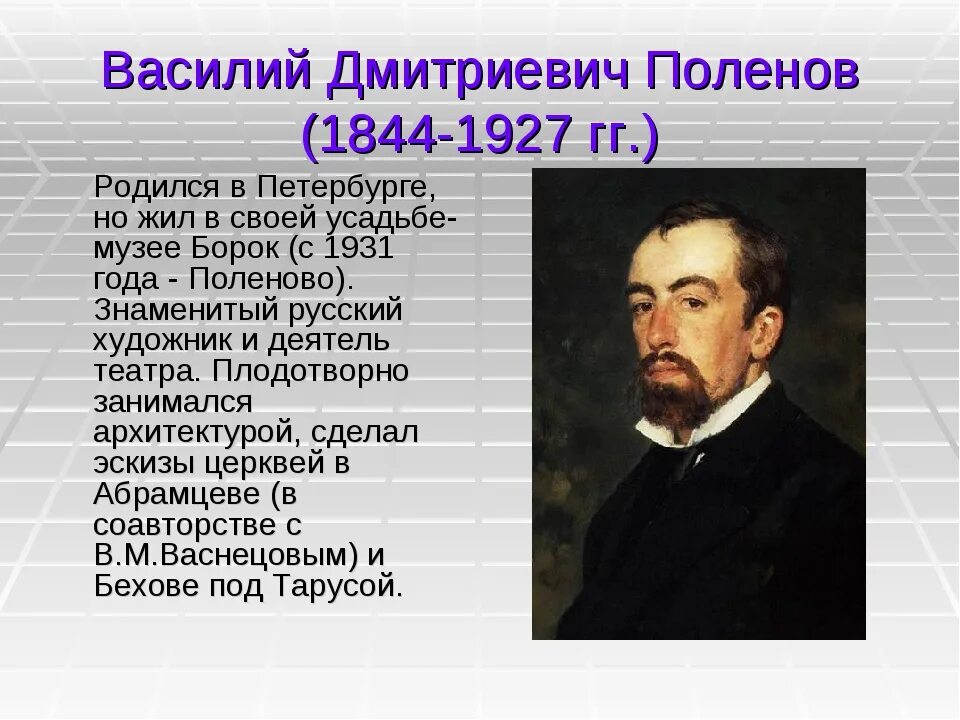 Василий Дмитриевич Поленов (1844-1927 гг.)

Родился в Петербурге, но жил в своей усадьбе-музее Борок (с 1931 года - Поленово). Знаменитый русский художник и деятель театра. Плодотворно занимался архитектурой, сделал эскизы церквей в Абрамцеве (в соавторстве с В.М.Васнецовым) и Бехове под Тарусой.